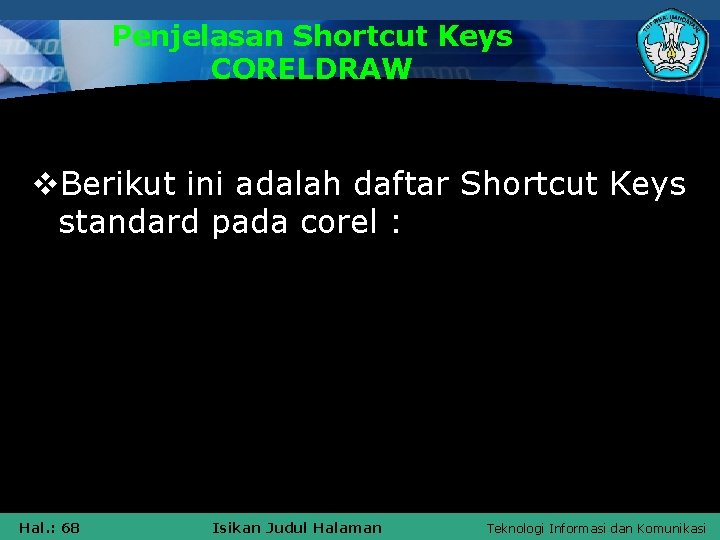 Penjelasan Shortcut Keys CORELDRAW

❖Berikut ini adalah daftar Shortcut Keys standard pada corel :

Hal.: 68 Isikan Judul Halaman Teknologi Informasi dan Komunikasi